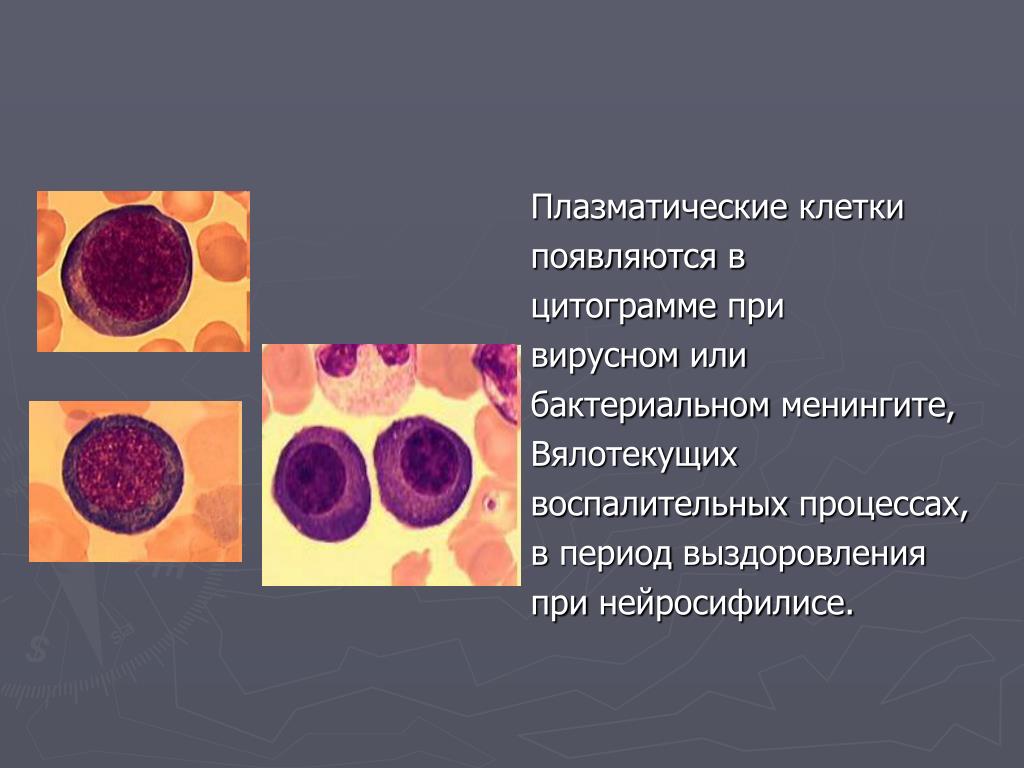 Плазматические клетки появляются в цитограмме при вирусном или бактериальном менингите, Вялотекущих воспалительных процессах, в период выздоровления при нейросифилисе.